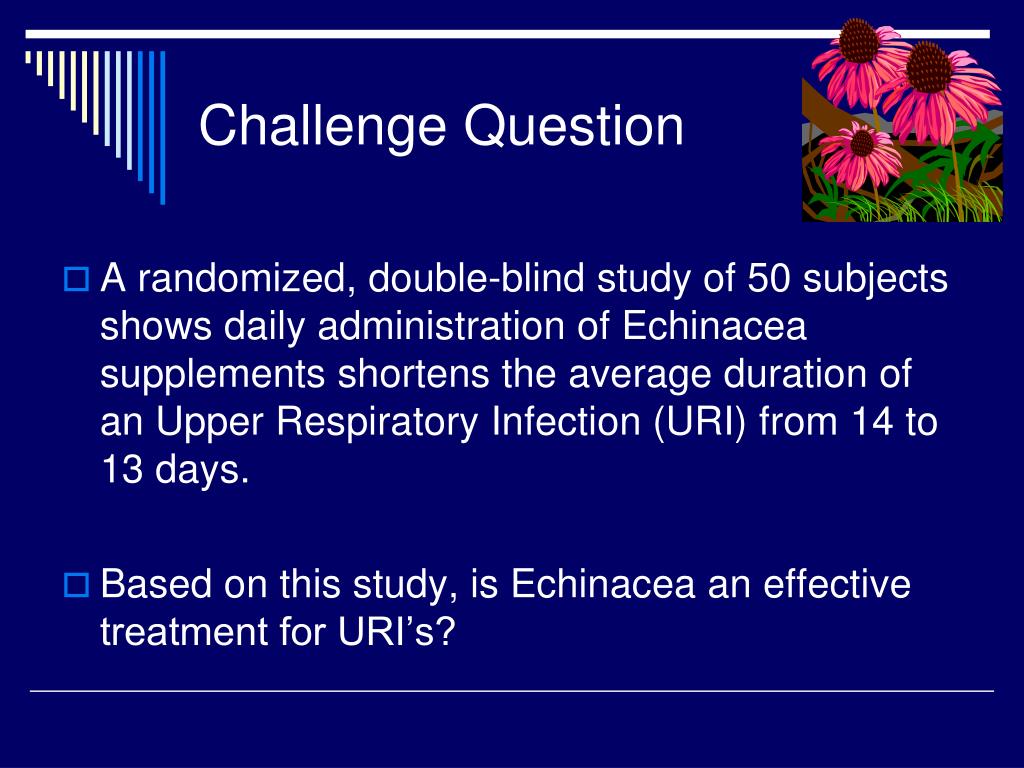 Challenge Question

A randomized, double-blind study of 50 subjects shows daily administration of Echinacea supplements shortens the average duration of an Upper Respiratory Infection (URI) from 14 to 13 days.

Based on this study, is Echinacea an effective treatment for URI’s?